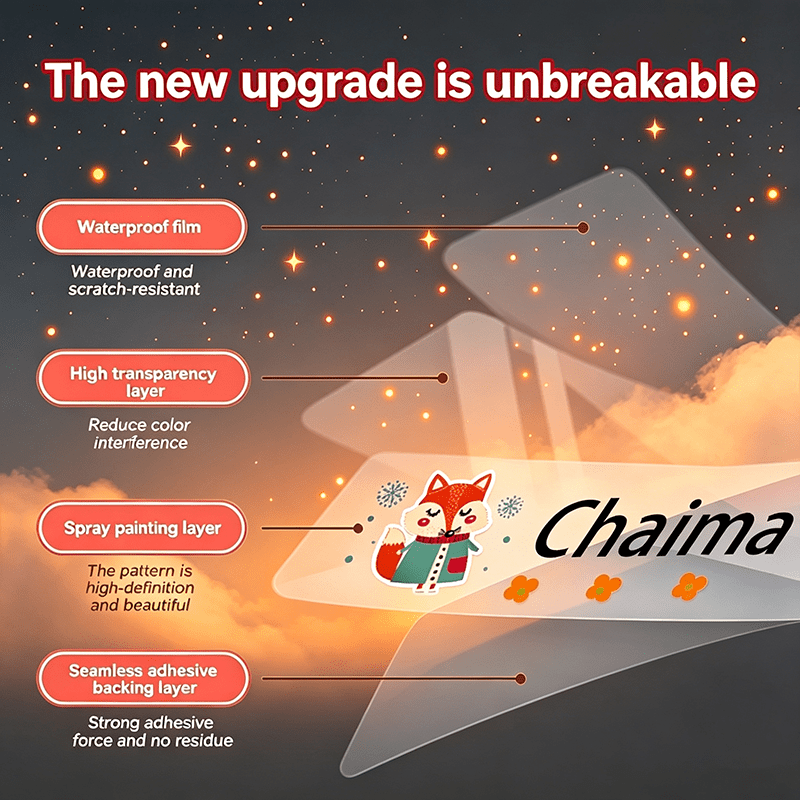 The new upgrade is unbreakable

Waterproof film

Waterproof and scratch-resistant

High transparency layer

Reduce color interference

Spray painting layer

The pattern is high-definition and beautiful

Seamless adhesive backing layer

Strong adhesive force and no residue

Chaima